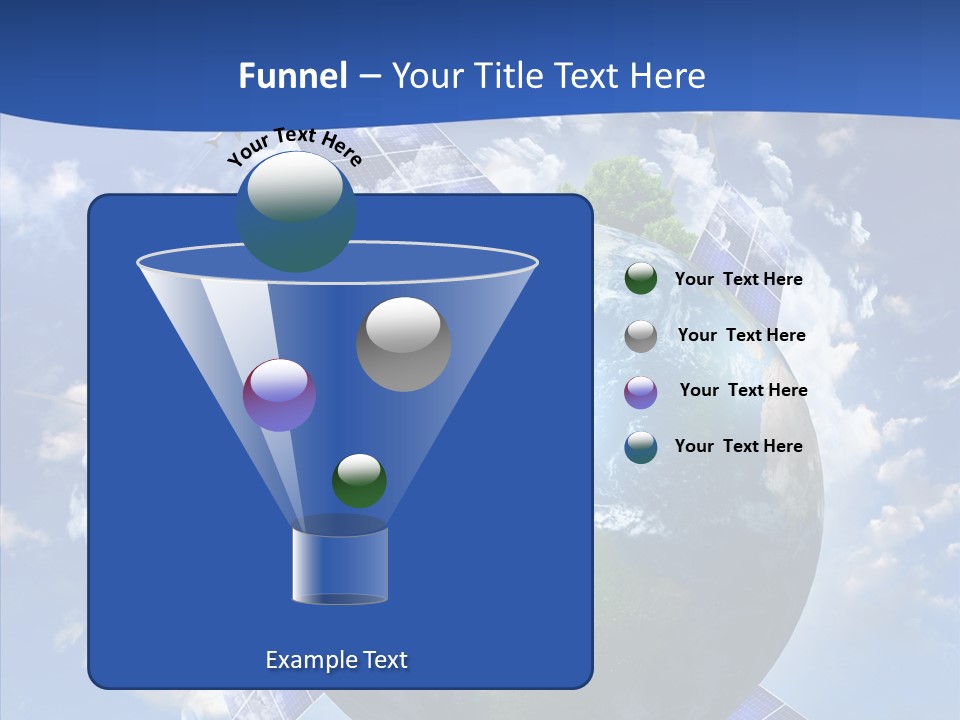 Funnel – Your Title Text Here

Your Text Here

Your Text Here

Your Text Here

Your Text Here

Your Text Here

Example Text